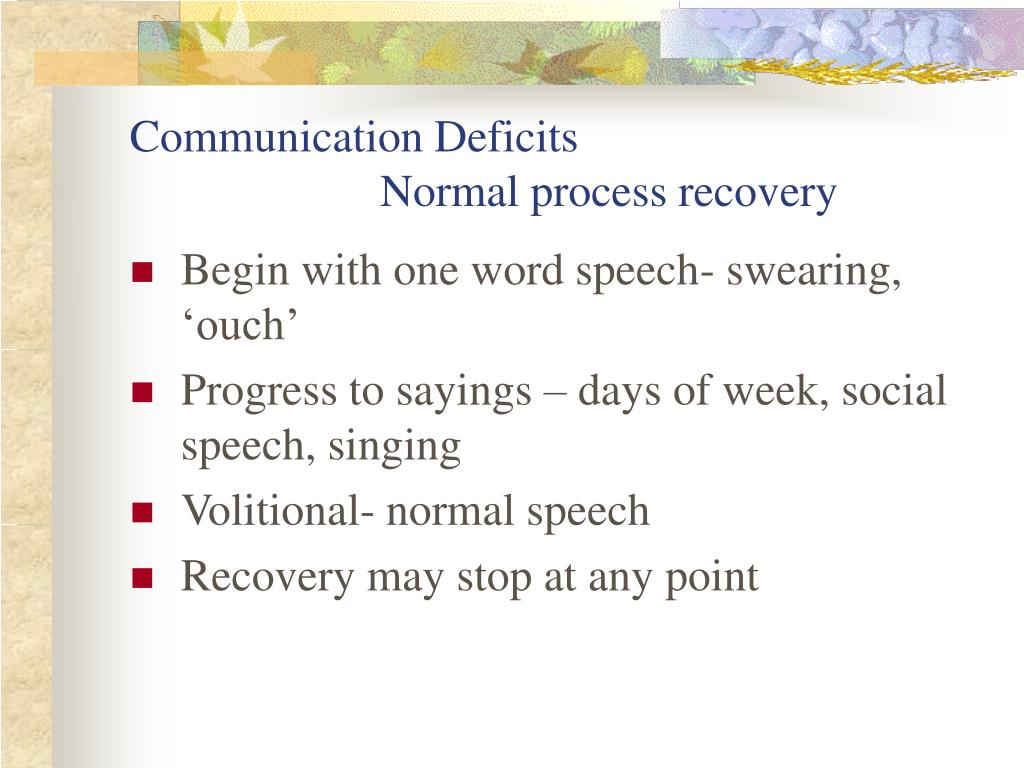 Communication Deficits
Normal process recovery

- Begin with one word speech- swearing, ‘ouch’
- Progress to sayings – days of week, social speech, singing
- Volitional- normal speech
- Recovery may stop at any point